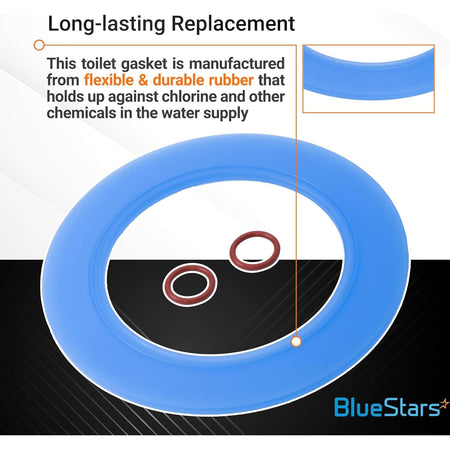 Long-lasting Replacement

This toilet gasket is manufactured from flexible & durable rubber that holds up against chlorine and other chemicals in the water supply

BlueStars